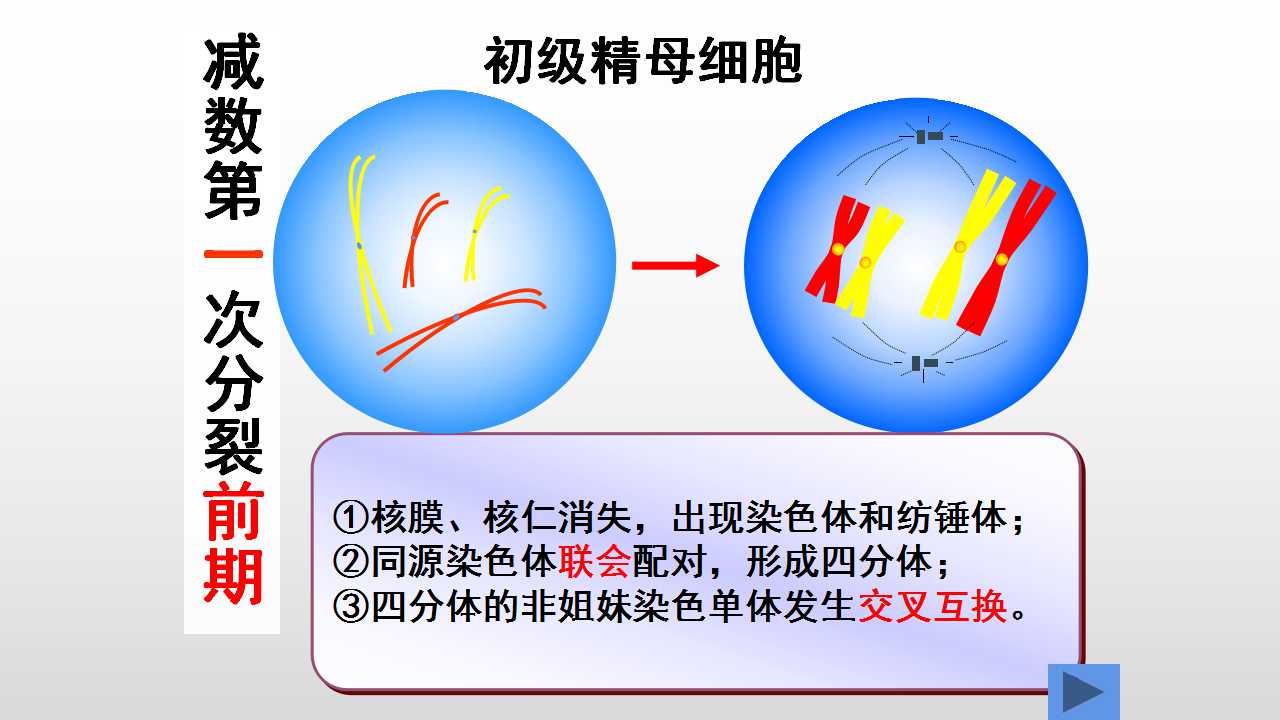 减数第一次分裂前期

初级精母细胞

①核膜、核仁消失，出现染色体和纺锤体；
②同源染色体联会配对，形成四分体；
③四分体的非姐妹染色单体发生交叉互换。